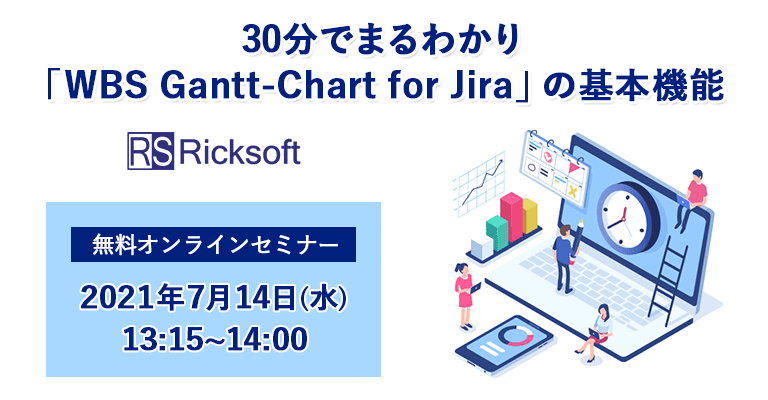 30分でまるわかり
「WBS Gantt-Chart for Jira」の基本機能

RS Ricksoft

無料オンラインセミナー

2021年7月14日(水)
13:15~14:00